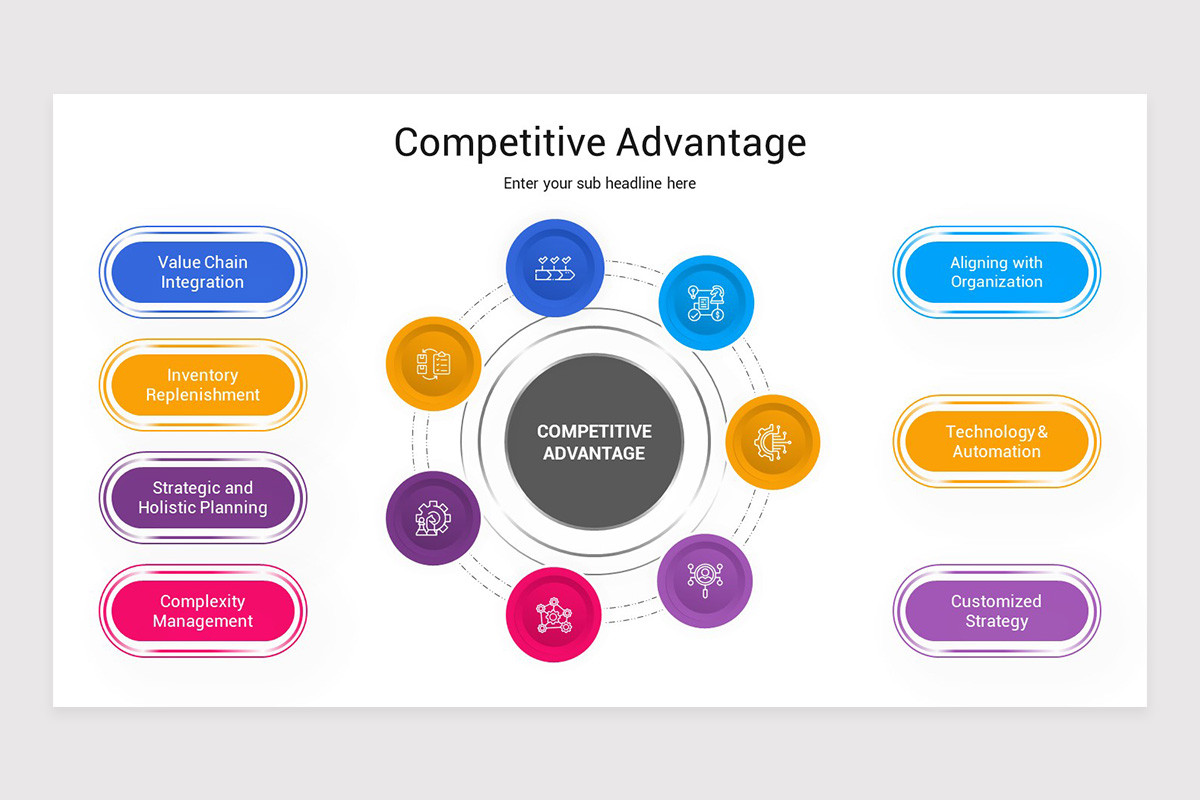 Competitive Advantage

Enter your sub headline here

Value Chain Integration

Inventory Replenishment

Strategic and Holistic Planning

Complexity Management

COMPETITIVE ADVANTAGE

Aligning with Organization

Technology & Automation

Customized Strategy